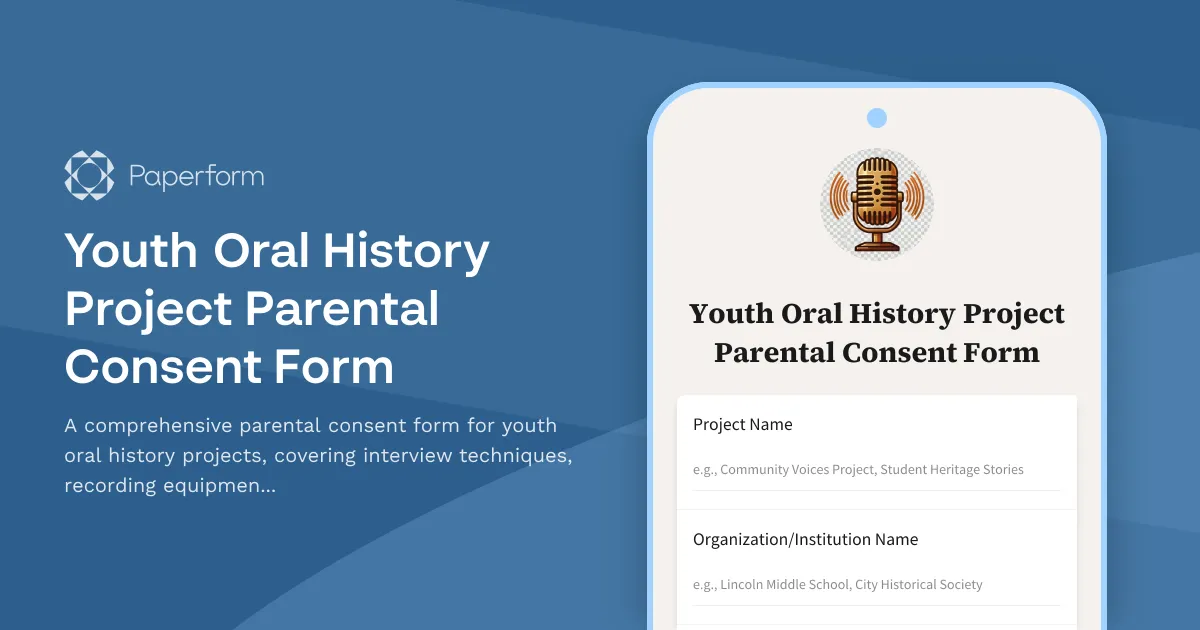 Paperform

Youth Oral History Project Parental Consent Form

A comprehensive parental consent form for youth oral history projects, covering interview techniques, recording equipmen...

Youth Oral History Project Parental Consent Form

Project Name

e.g., Community Voices Project, Student Heritage Stories

Organization/Institution Name

e.g., Lincoln Middle School, City Historical Society